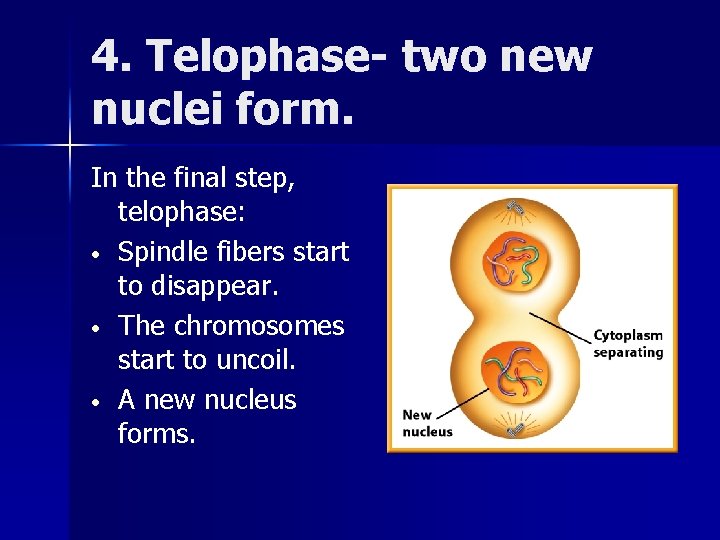 4. Telophase- two new nuclei form.

In the final step, telophase:

• Spindle fibers start to disappear.
• The chromosomes start to uncoil.
• A new nucleus forms.

Cytoplasm separating

New nucleus